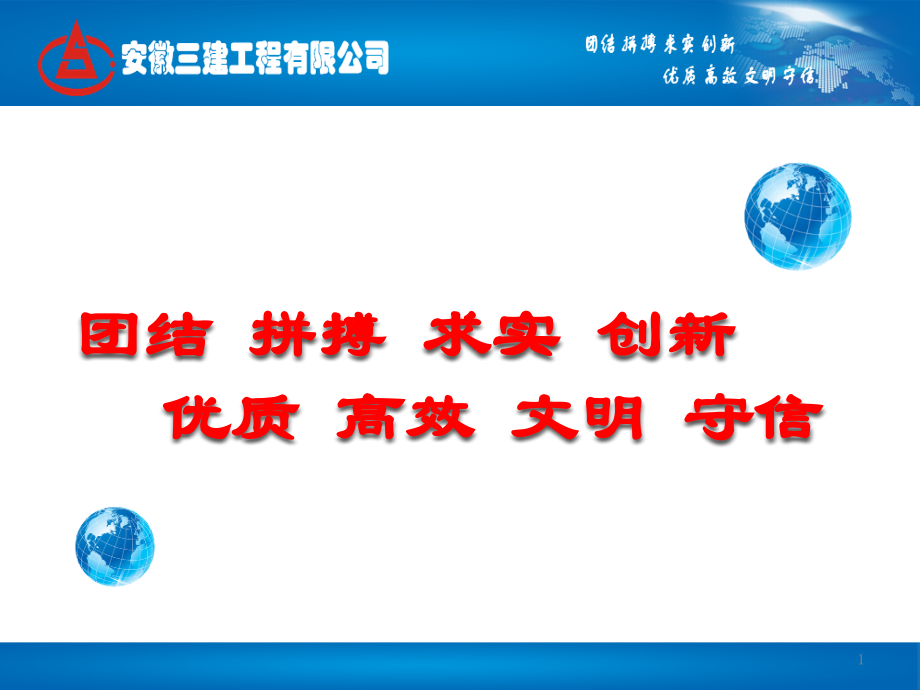 安徽三建工程有限公司

团结 拼搏 求实 创新
优质 高效 文明 守信

团结 拼搏 求实 创新
优质 高效 文明 守信

1